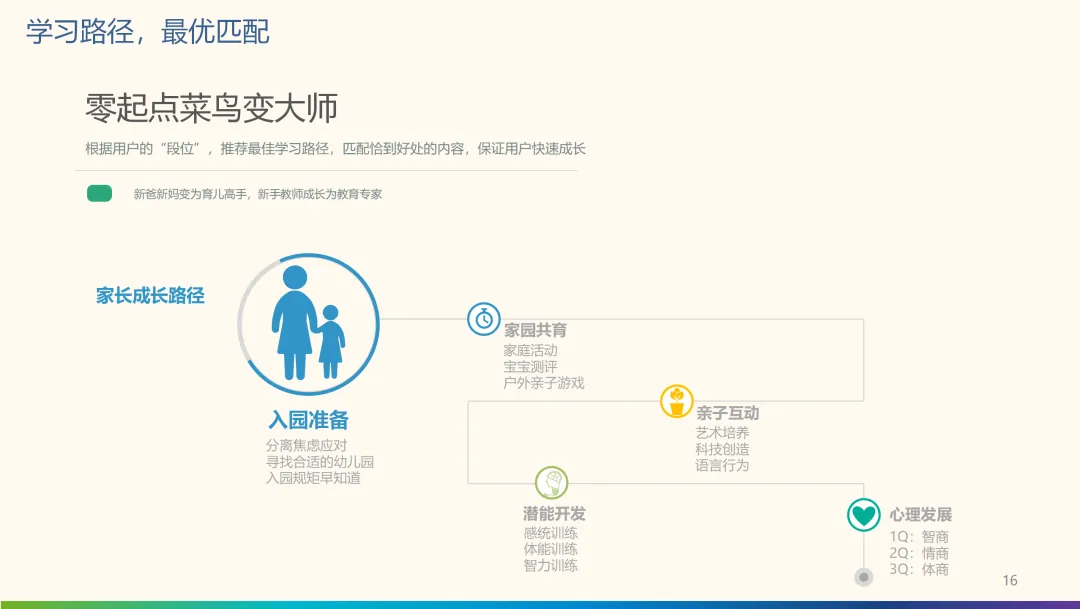 学习路径，最优匹配

零起点菜鸟变大师

根据用户的“段位”，推荐最佳学习路径，匹配恰到好处的内容，保证用户快速成长

新爸新妈变为育儿高手，新手教师成长为教育专家

家长成长路径

入园准备
分离焦虑应对
寻找合适的幼儿园
入园规矩早知道

家园共育
家庭活动
宝宝测评
户外亲子游戏

亲子互动
艺术培养
科技创造
语言行为

潜能开发
感统训练
体能训练
智力训练

心理发展
1Q：智商
2Q：情商
3Q：体商

16